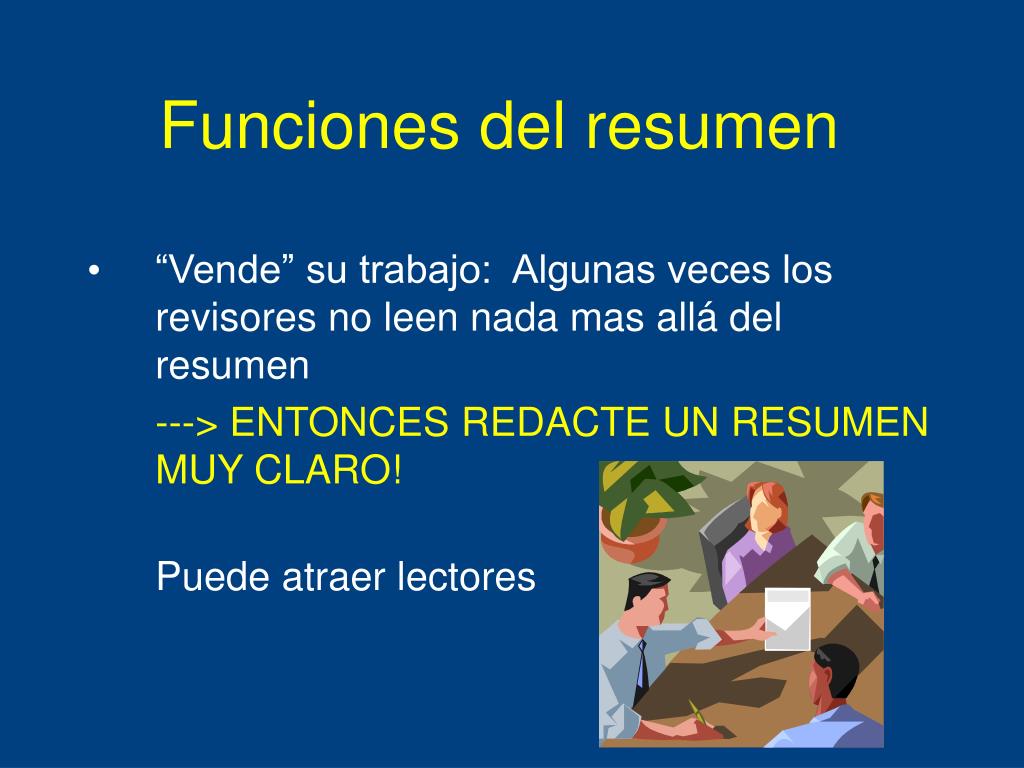 Funciones del resumen

• “Vende” su trabajo: Algunas veces los revisores no leen nada mas allá del resumen

---> ENTONCES REDACTE UN RESUMEN MUY CLARO!

Puede atraer lectores